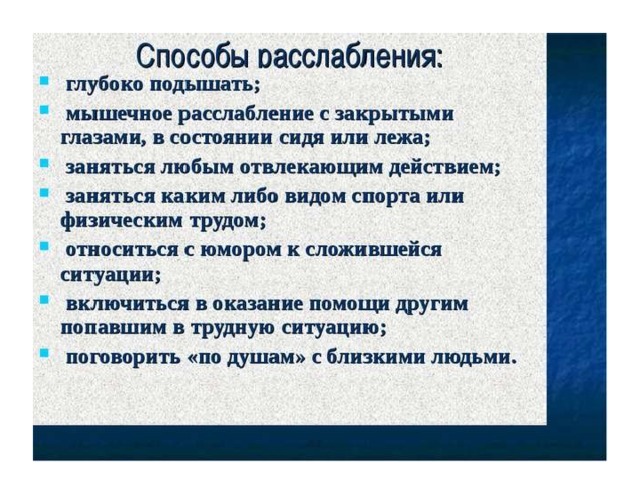 Способы расслабления:

- глубоко подышать;
- мышечное расслабление с закрытыми глазами, в состоянии сидя или лежа;
- заняться любым отвлекающим действием;
- заняться каким либо видом спорта или физическим трудом;
- относиться с юмором к сложившейся ситуации;
- включиться в оказание помощи другим попавшим в трудную ситуацию;
- поговорить «по душам» с близкими людьми.